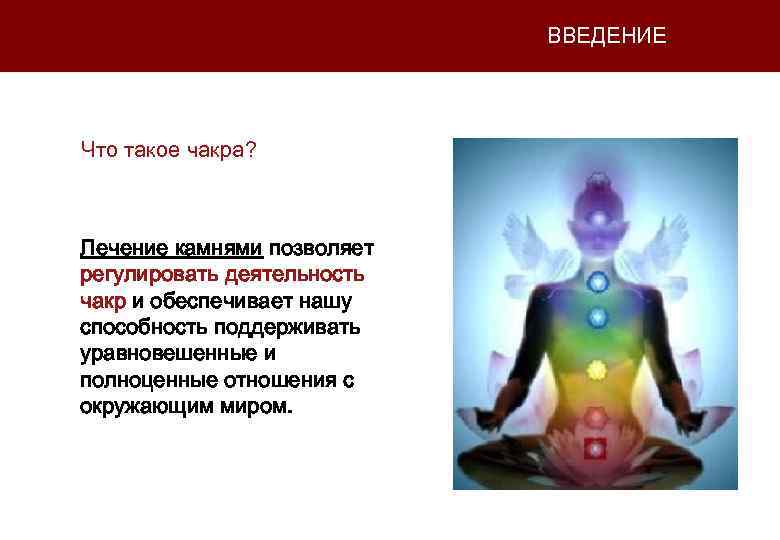 ВВЕДЕНИЕ

Что такое чакра?

Лечение камнями позволяет регулировать деятельность чакр и обеспечивает нашу способность поддерживать уравновешенные и полноценные отношения с окружающим миром.